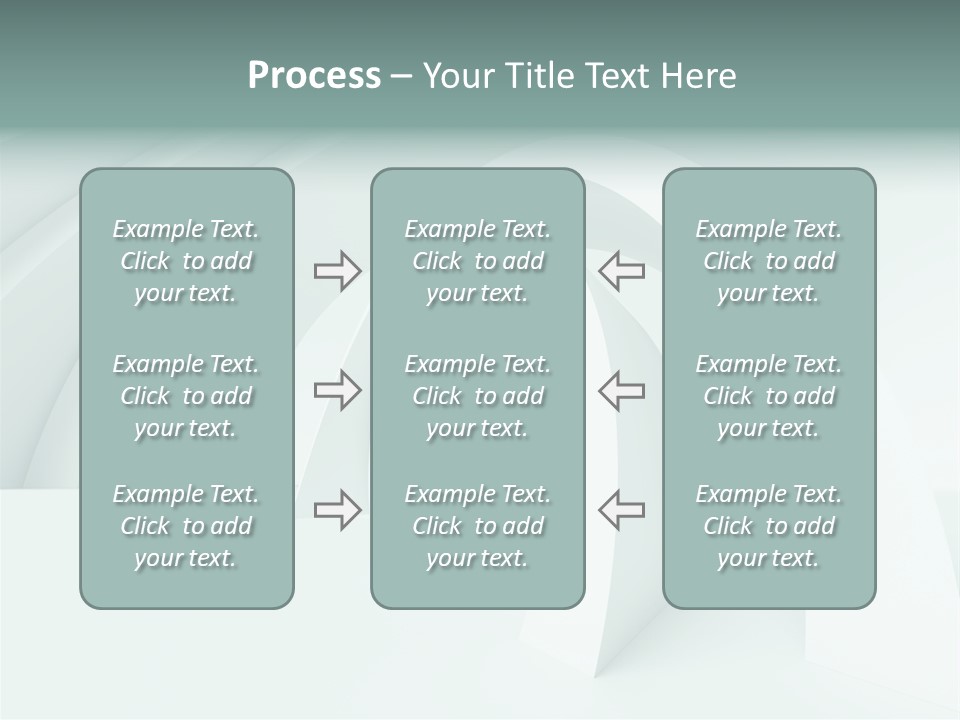 Process – Your Title Text Here

Example Text. Click to add your text.

Example Text. Click to add your text.

Example Text. Click to add your text.

Example Text. Click to add your text.

Example Text. Click to add your text.

Example Text. Click to add your text.

Example Text. Click to add your text.

Example Text. Click to add your text.

Example Text. Click to add your text.